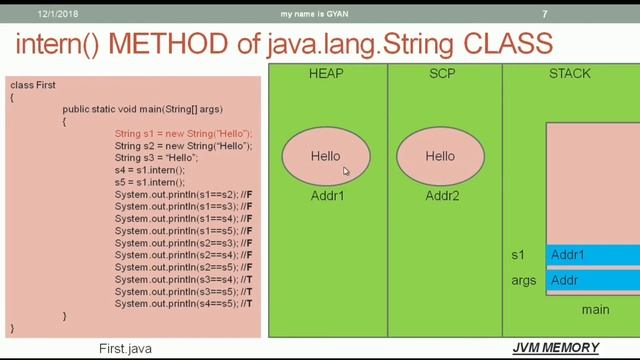 12/1/2018 my name is GYAN 7

intern() METHOD of java.lang.String CLASS

class First
{
public static void main(String[] args)
{
String s1 = new String("Hello");
String s2 = new String("Hello");
String s3 = "Hello";
s4 = s1.intern();
s5 = s1.intern();
System.out.println(s1==s2); //F
System.out.println(s1==s3); //F
System.out.println(s1==s4); //F
System.out.println(s1==s5); //F
System.out.println(s2==s3); //F
System.out.println(s2==s4); //F
System.out.println(s2==s5); //F
System.out.println(s3==s4); //T
System.out.println(s3==s5); //T
System.out.println(s4==s5); //T
}
}

First.java

HEAP

Hello

Addr1

SCP

Hello

Addr2

STACK

s1 Addr1

args Addr

main

JVM MEMORY